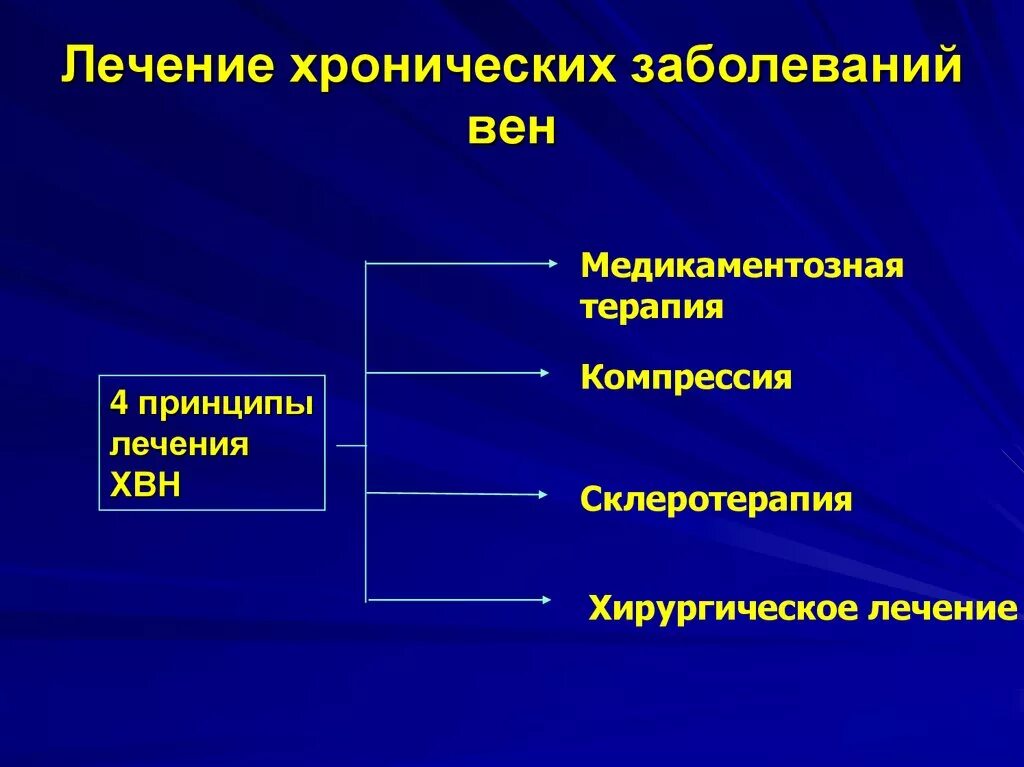 Лечение хронических заболеваний вен

4 принципы лечения ХВН

Медикаментозная терапия

Компрессия

Склеротерапия

Хирургическое лечение